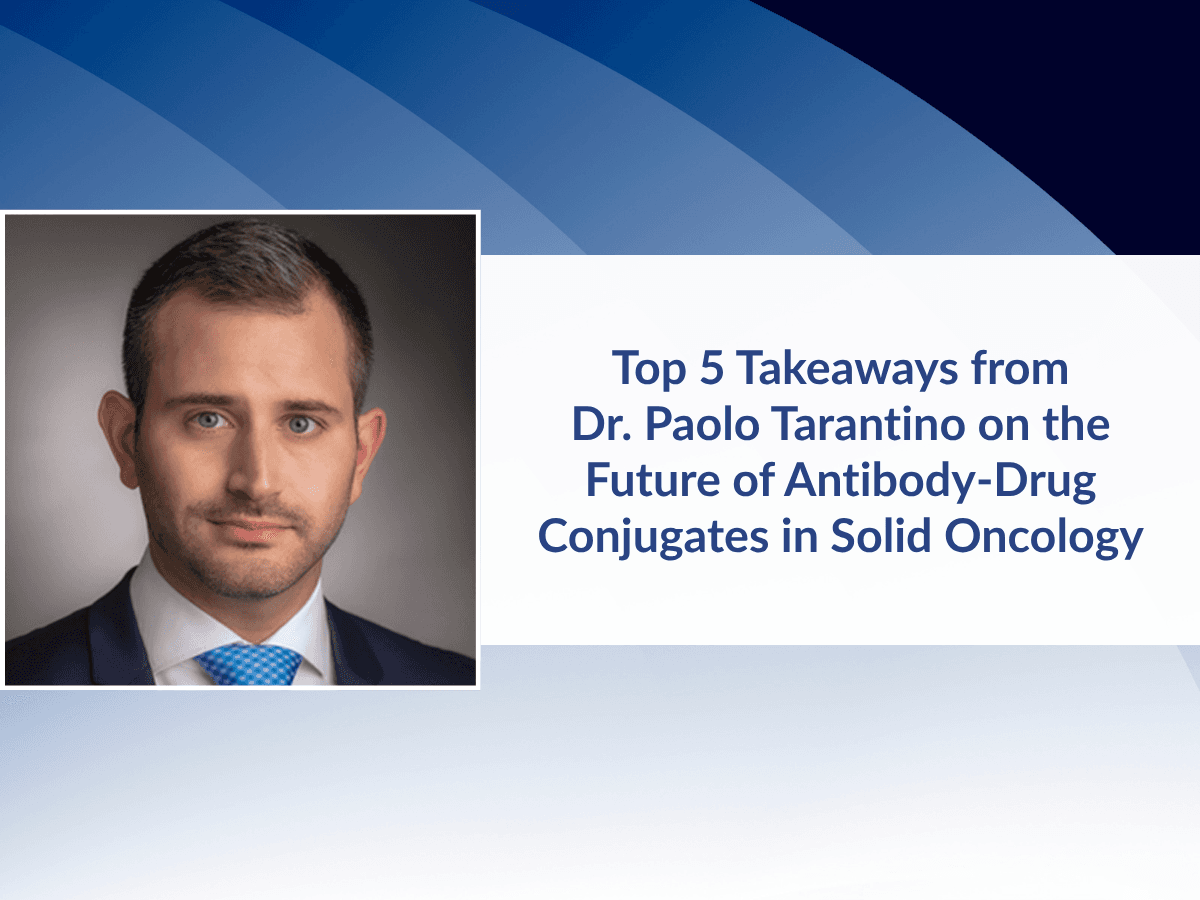 Top 5 Takeaways from Dr. Paolo Tarantino on the Future of Antibody-Drug Conjugates in Solid Oncology